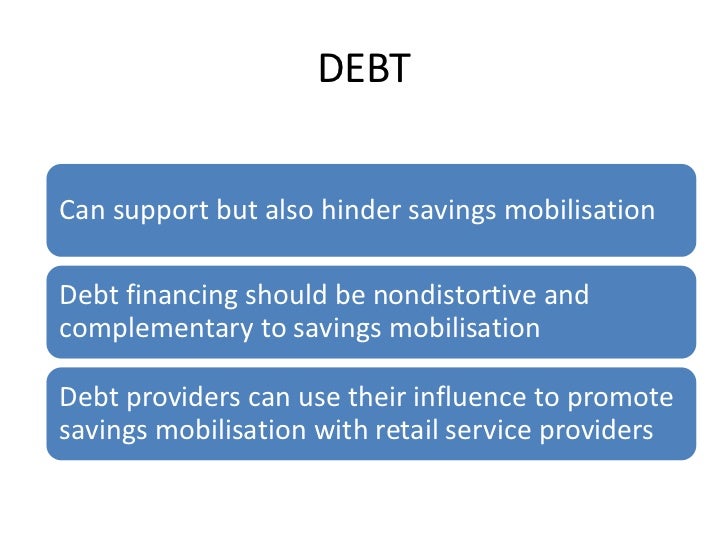 DEBT

Can support but also hinder savings mobilisation

Debt financing should be nondistortive and complementary to savings mobilisation

Debt providers can use their influence to promote savings mobilisation with retail service providers